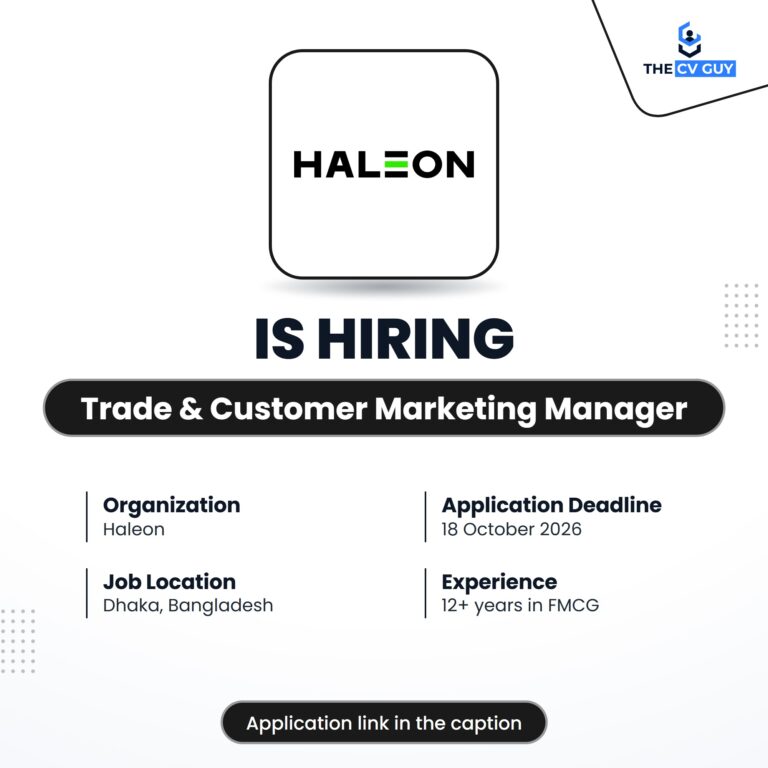 THE CV GUY

HALEON

IS HIRING

Trade & Customer Marketing Manager

Organization
Haleon

Job Location
Dhaka, Bangladesh

Application Deadline
18 October 2026

Experience
12+ years in FMCG

Application link in the caption